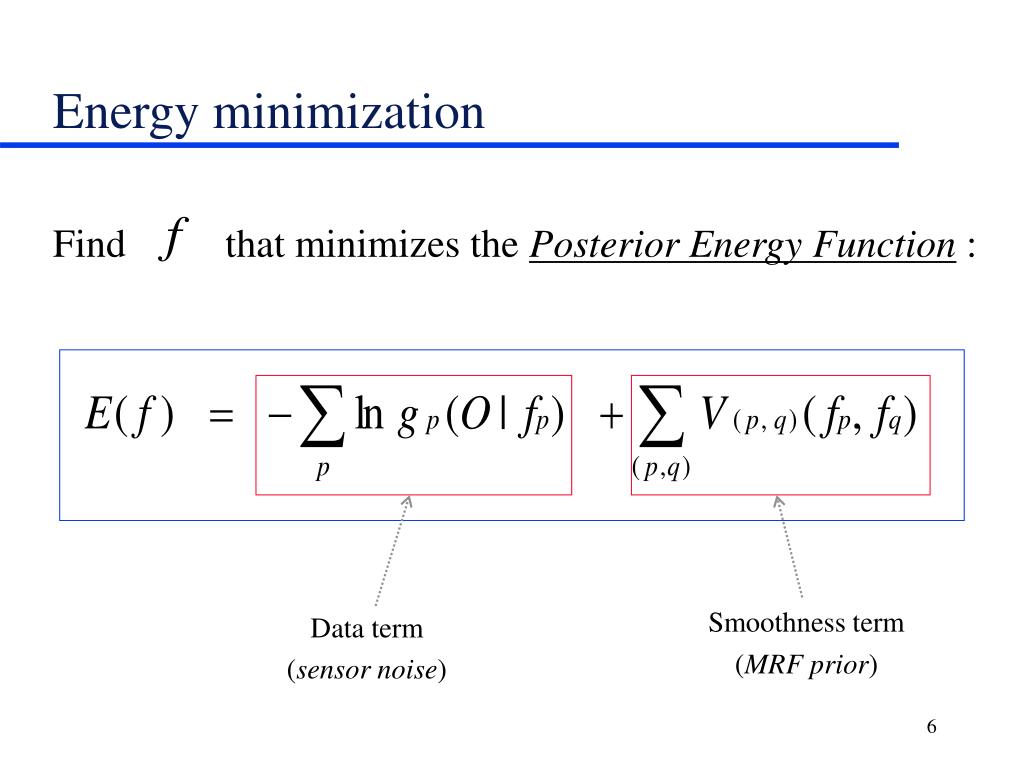 Energy minimization

Find $f$ that minimizes the Posterior Energy Function :

$E(f) = -\sum_{p} \ln g_p(O \mid f_p) + \sum_{(p,q)} V_{(p,q)}(f_p, f_q)$

Data term
(sensor noise)

Smoothness term
(MRF prior)

6